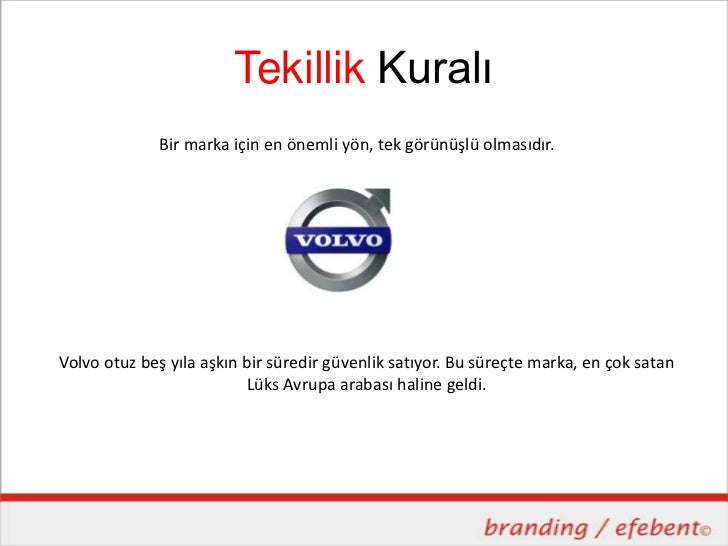 Tekillik Kuralı

Bir marka için en önemli yön, tek görünüşlü olmasıdır.

VOLVO

Volvo otuz beş yıla aşkın bir süredir güvenlik satıyor. Bu süreçte marka, en çok satan Lüks Avrupa arabası haline geldi.

branding / efebent©